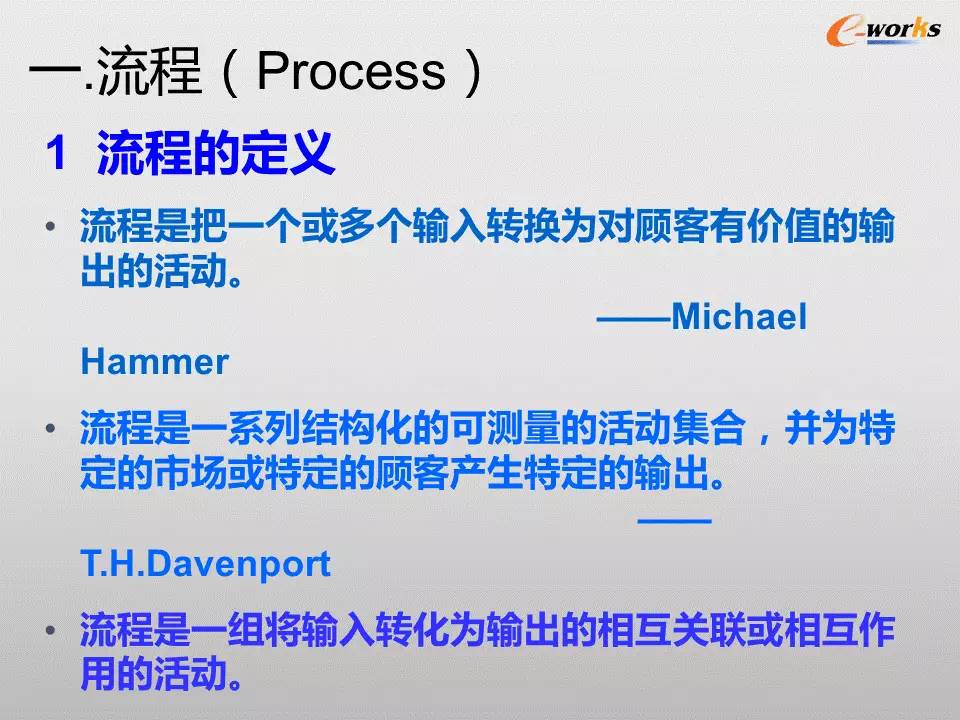 e-works

一.流程（Process）

1 流程的定义

• 流程是把一个或多个输入转换为对顾客有价值的输出的活动。

——Michael Hammer

• 流程是一系列结构化的可测量的活动集合，并为特定的市场或特定的顾客产生特定的输出。

——T.H.Davenport

• 流程是一组将输入转化为输出的相互关联或相互作用的活动。